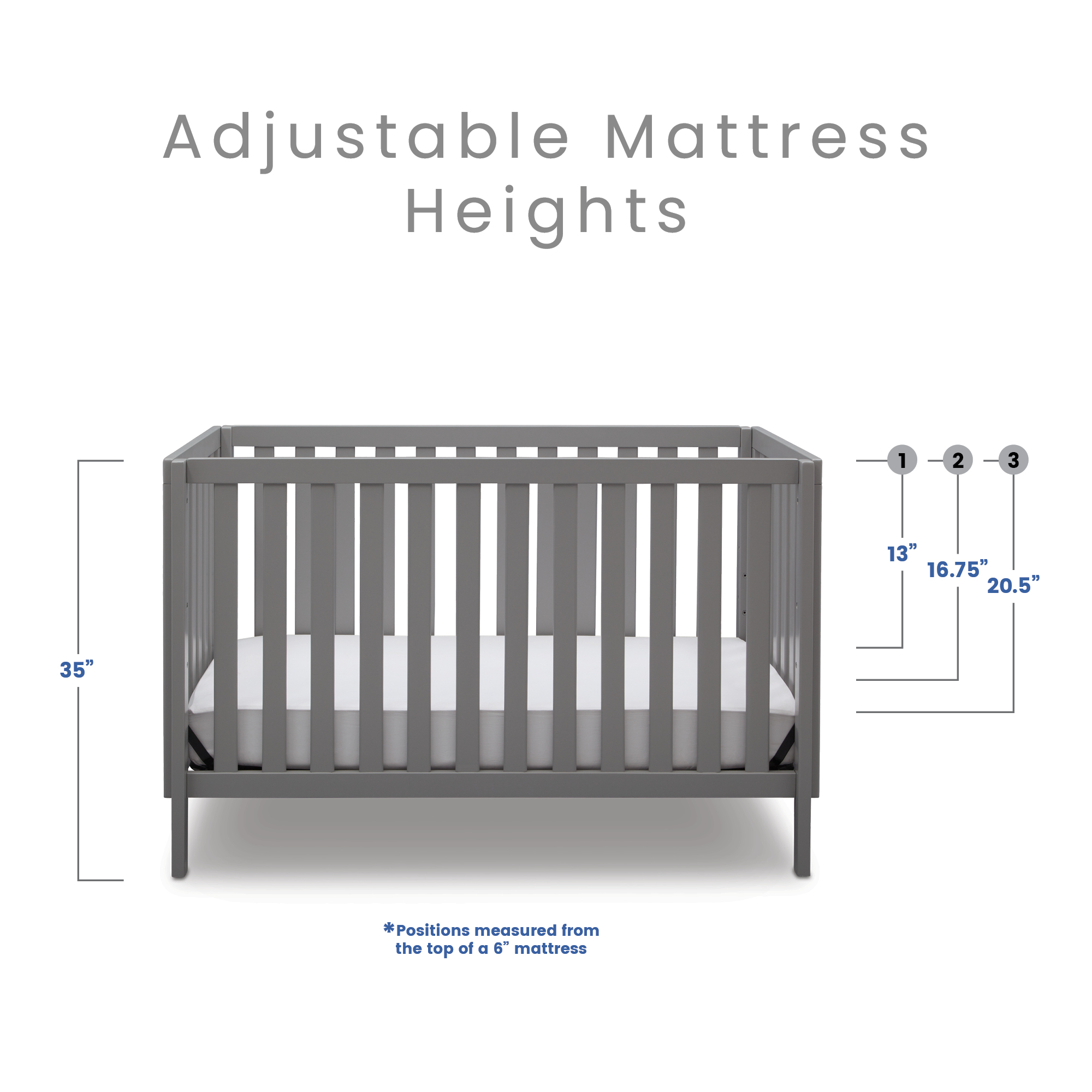 Adjustable Mattress Heights

35”

1 2 3

13”

16.75”

20.5”

*Positions measured from the top of a 6” mattress